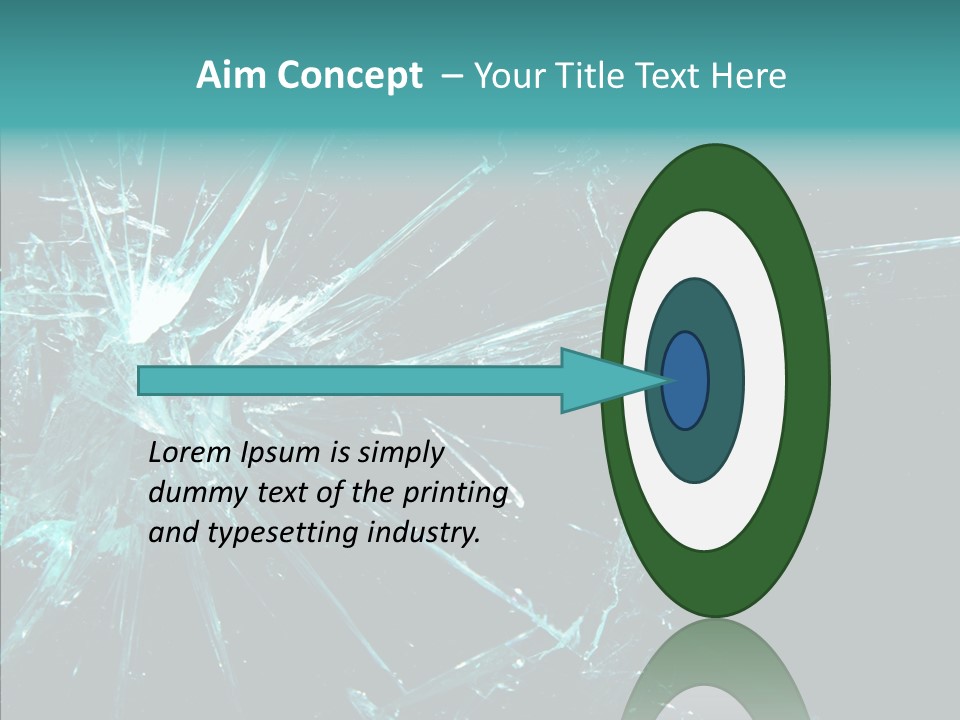 Aim Concept – Your Title Text Here

Lorem Ipsum is simply dummy text of the printing and typesetting industry.